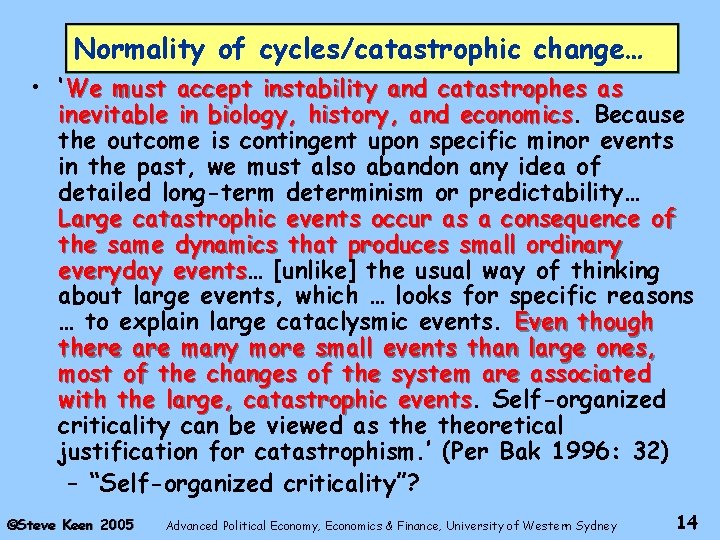 Normality of cycles/catastrophic change…

• 'We must accept instability and catastrophes as inevitable in biology, history, and economics. Because the outcome is contingent upon specific minor events in the past, we must also abandon any idea of detailed long-term determinism or predictability… Large catastrophic events occur as a consequence of the same dynamics that produces small ordinary everyday events… [unlike] the usual way of thinking about large events, which … looks for specific reasons … to explain large cataclysmic events. Even though there are many more small events than large ones, most of the changes of the system are associated with the large, catastrophic events. Self-organized criticality can be viewed as the theoretical justification for catastrophism.' (Per Bak 1996: 32)
– "Self-organized criticality"?

©Steve Keen 2005 Advanced Political Economy, Economics & Finance, University of Western Sydney 14